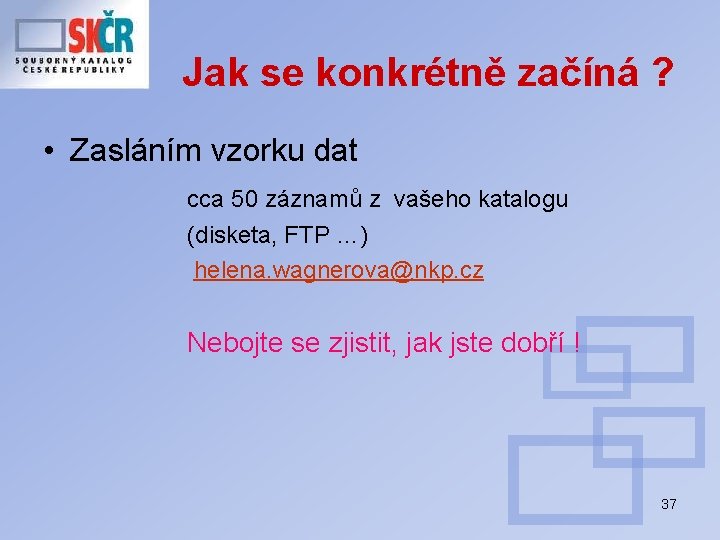 SKČR
SOUBORNÝ KATALOG ČESKÉ REPUBLIKY

Jak se konkrétně začíná ?

• Zasláním vzorku dat

cca 50 záznamů z vašeho katalogu
(disketa, FTP ...)
helena.wagnerova@nkp.cz

Nebojte se zjistit, jak jste dobří !

37